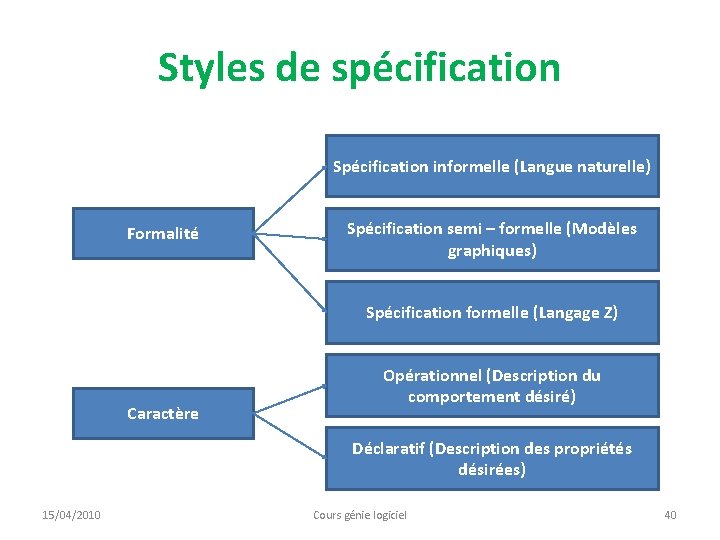 Styles de spécification

Formalité

Spécification informelle (Langue naturelle)

Spécification semi – formelle (Modèles graphiques)

Spécification formelle (Langage Z)

Caractère

Opérationnel (Description du comportement désiré)

Déclaratif (Description des propriétés désirées)

15/04/2010

Cours génie logiciel

40